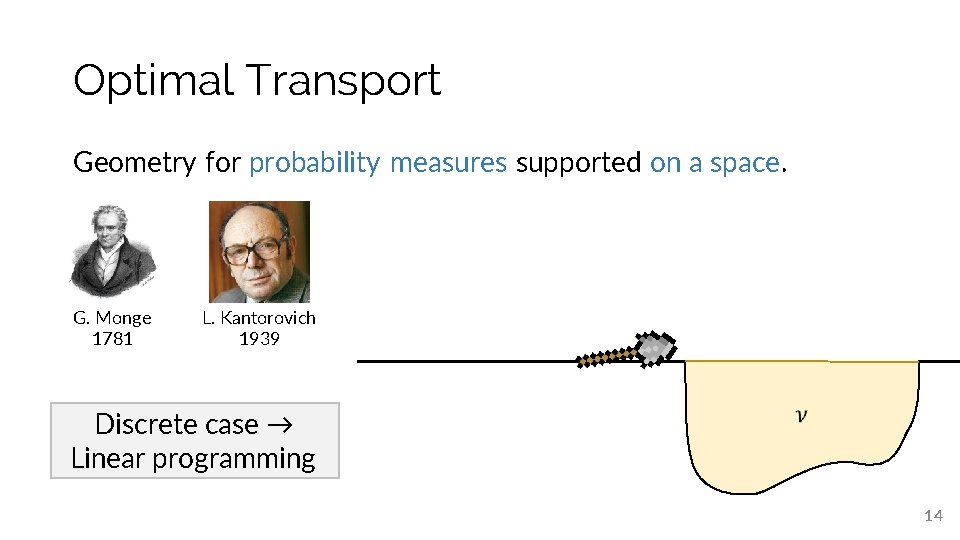 Optimal Transport

Geometry for probability measures supported on a space.

G. Monge
1781

L. Kantorovich
1939

Discrete case →
Linear programming

$\nu$

14